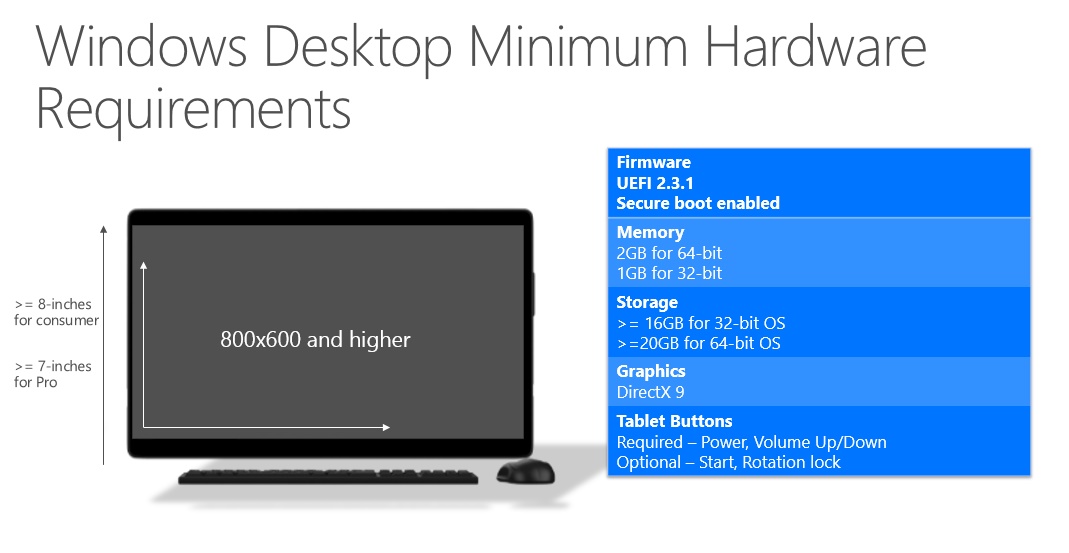 Windows Desktop Minimum Hardware Requirements

>= 8-inches for consumer

>= 7-inches for Pro

800x600 and higher

Firmware
UEFI 2.3.1
Secure boot enabled

Memory
2GB for 64-bit
1GB for 32-bit

Storage
>= 16GB for 32-bit OS
>=20GB for 64-bit OS

Graphics
DirectX 9

Tablet Buttons
Required – Power, Volume Up/Down
Optional – Start, Rotation lock